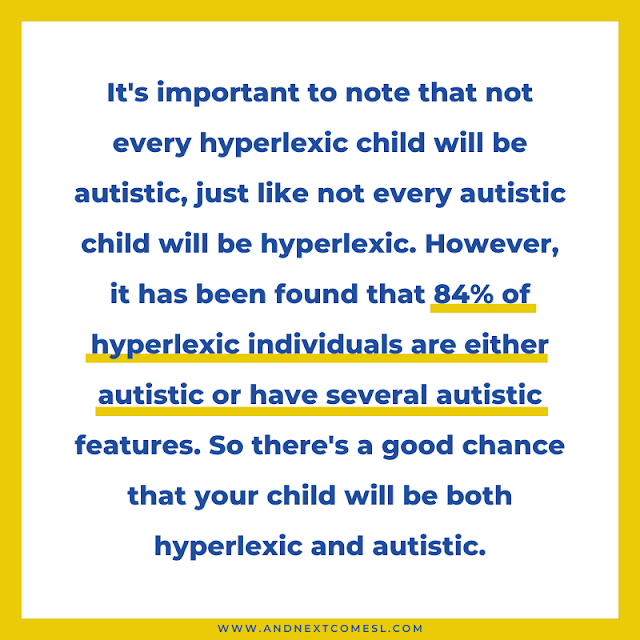 It's important to note that not every hyperlexic child will be autistic, just like not every autistic child will be hyperlexic. However, it has been found that 84% of hyperlexic individuals are either autistic or have several autistic features. So there's a good chance that your child will be both hyperlexic and autistic.

WWW.ANDNEXTCOMESL.COM